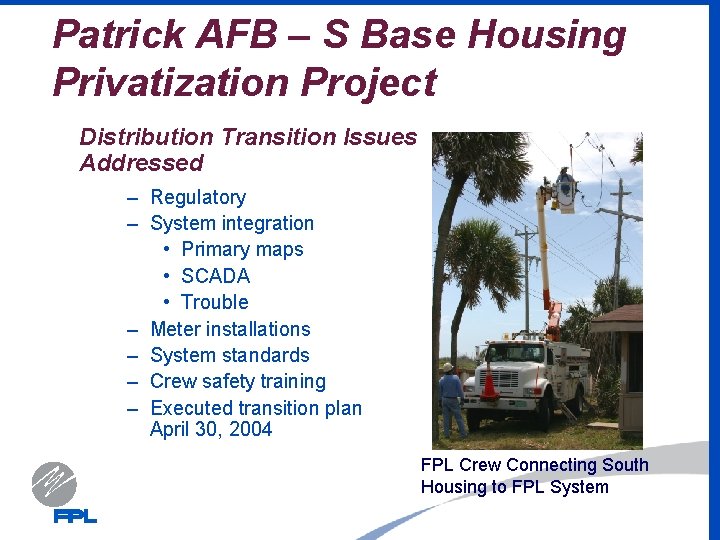 Patrick AFB – S Base Housing Privatization Project

Distribution Transition Issues Addressed

– Regulatory
– System integration
• Primary maps
• SCADA
• Trouble
– Meter installations
– System standards
– Crew safety training
– Executed transition plan April 30, 2004

FPL Crew Connecting South Housing to FPL System

FPL